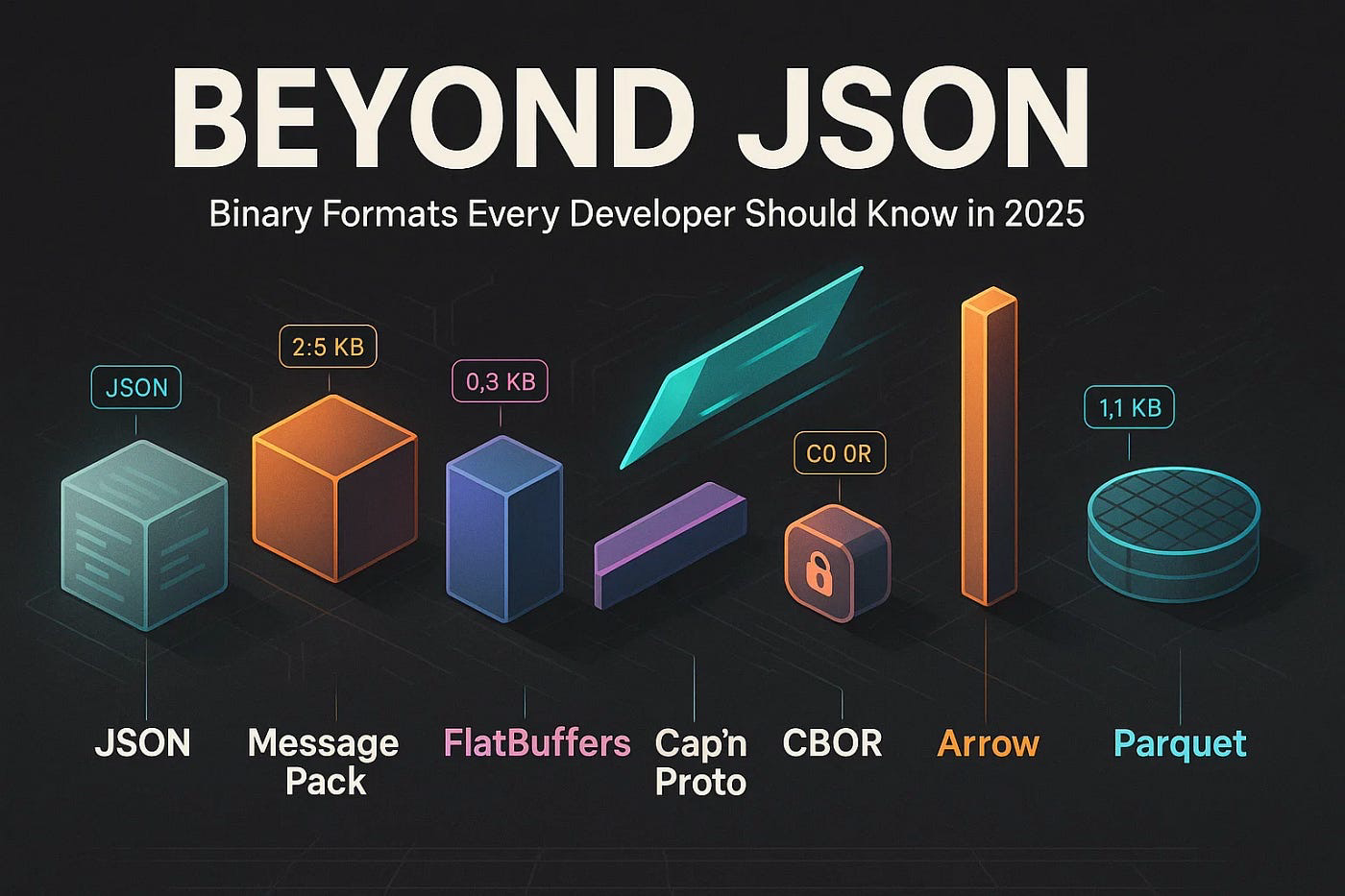 BEYOND JSON

Binary Formats Every Developer Should Know in 2025

JSON

2:5 KB

0,3 KB

C0 0R

1,1 KB

JSON

Message Pack

FlatBuffers

Cap'n Proto

CBOR

Arrow

Parquet